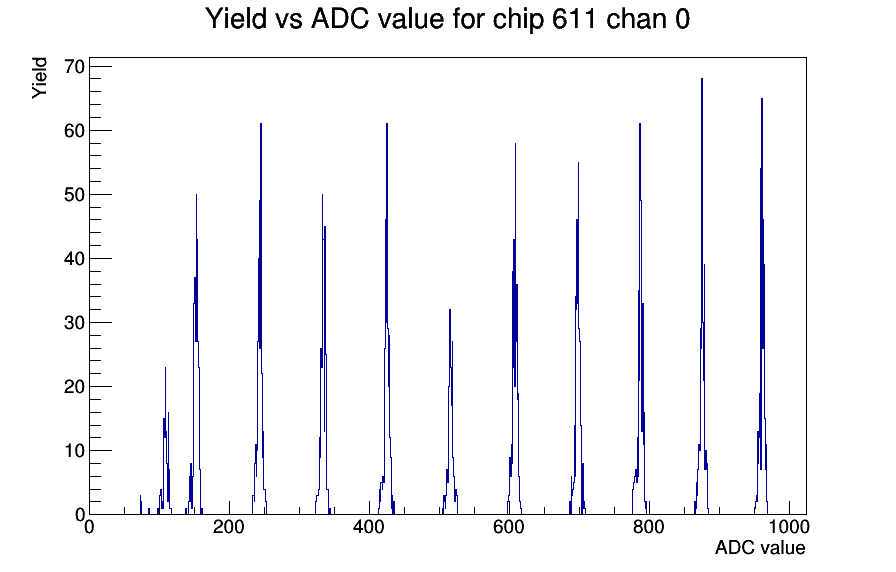 Yield vs ADC value for chip 611 chan 0

Yield

70
60
50
40
30
20
10
0

0
200
400
600
800
1000

ADC value